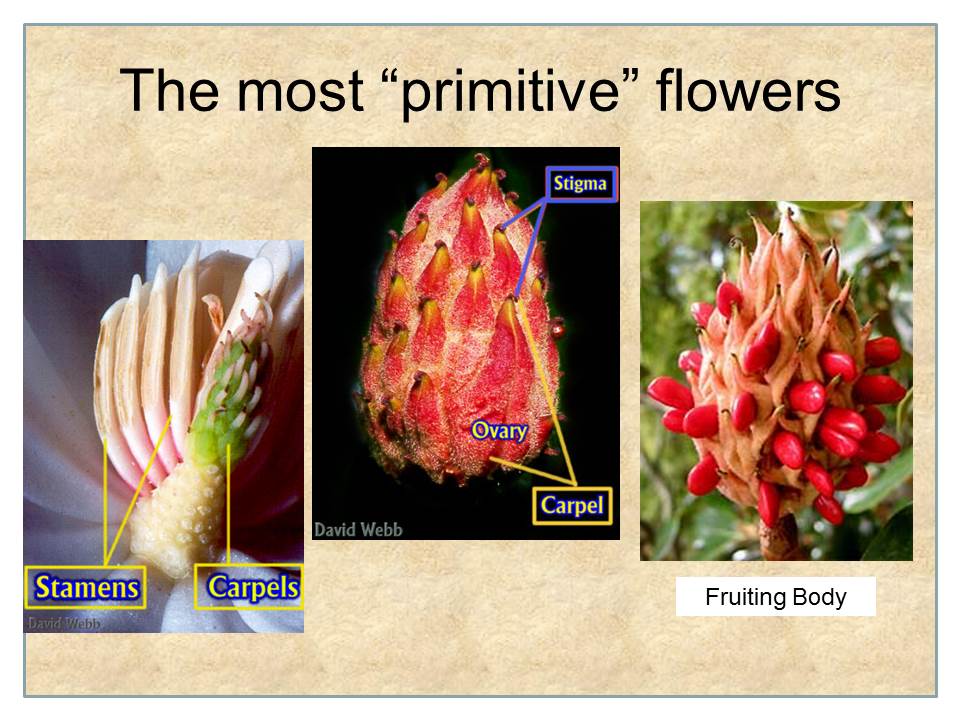 The most “primitive” flowers

Stamens
Carpels
David Webb

Stigma
Ovary
Carpel
David Webb

Fruiting Body